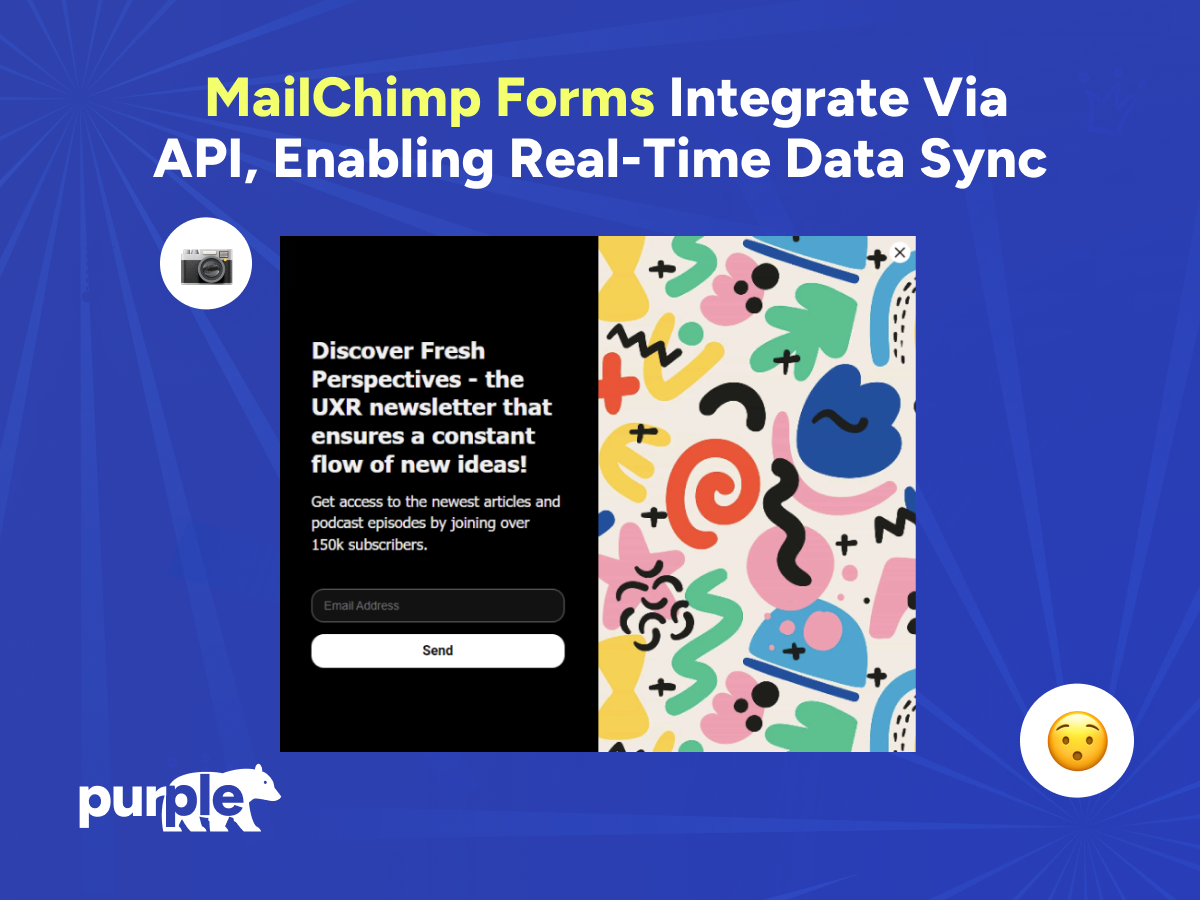 MailChimp Forms Integrate Via API, Enabling Real-Time Data Sync

Discover Fresh Perspectives - the UXR newsletter that ensures a constant flow of new ideas!

Get access to the newest articles and podcast episodes by joining over 150k subscribers.

Email Address

Send

purple